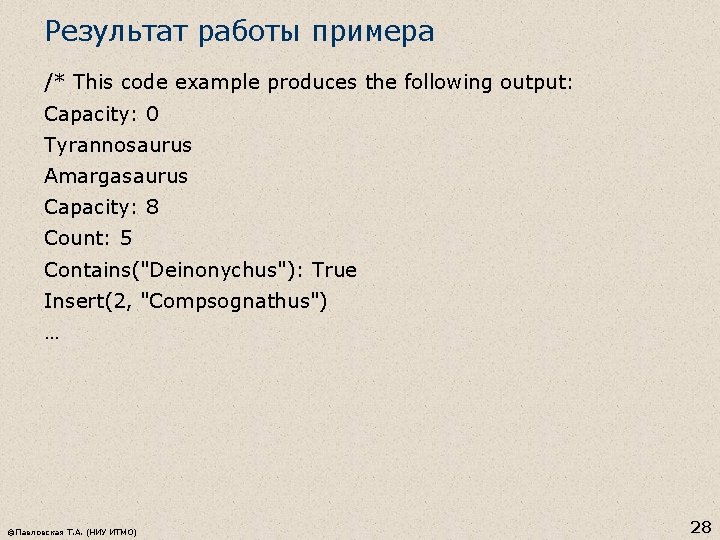 Результат работы примера

/* This code example produces the following output:

Capacity: 0

Tyrannosaurus

Amargasaurus

Capacity: 8

Count: 5

Contains("Deinonychus"): True

Insert(2, "Compsognathus")

…

©Павловская Т.А. (НИУ ИТМО)

28